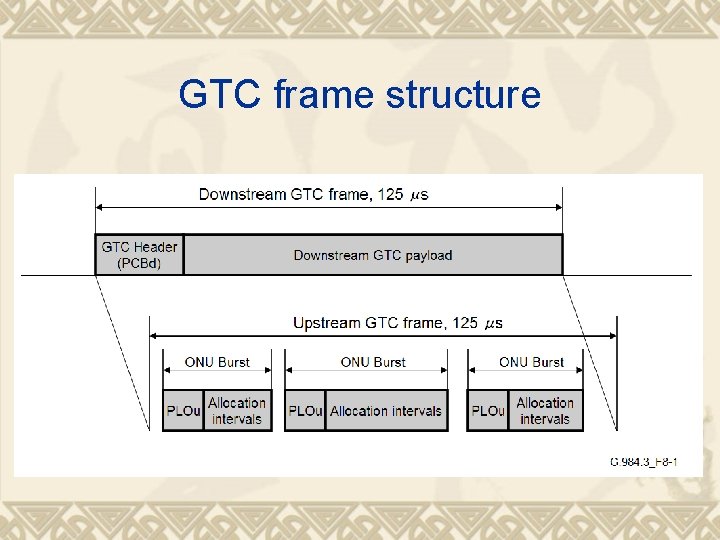 GTC frame structure

Downstream GTC frame, 125 $\mu$s

GTC Header (PCBd)

Downstream GTC payload

Upstream GTC frame, 125 $\mu$s

ONU Burst

ONU Burst

ONU Burst

PLOu

Allocation intervals

PLOu

Allocation intervals

PLOu

Allocation intervals

G.984.3_F8-1